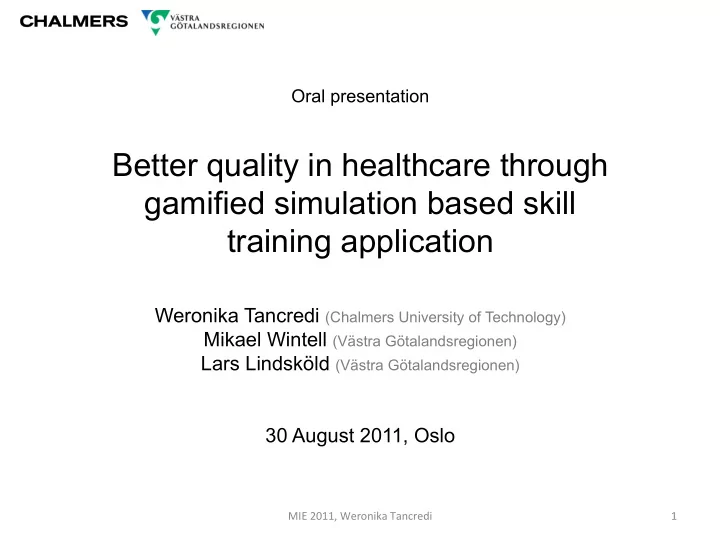 CHALMERS VÄSTRA GÖTALANDSREGIONEN

Oral presentation

Better quality in healthcare through gamified simulation based skill training application

Weronika Tancredi (Chalmers University of Technology)
Mikael Wintell (Västra Götalandsregionen)
Lars Lindsköld (Västra Götalandsregionen)

30 August 2011, Oslo

MIE 2011, Weronika Tancredi

1